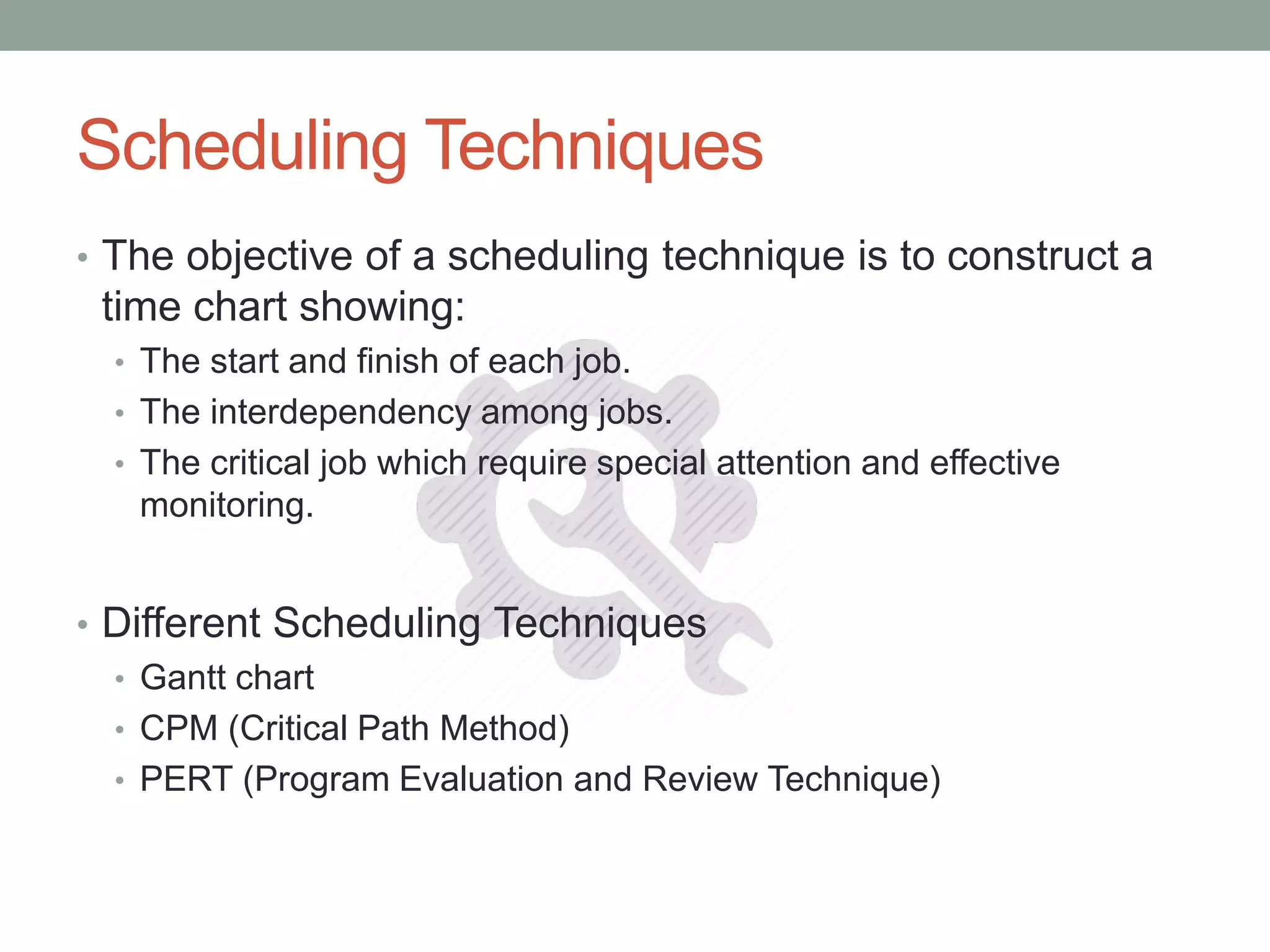 Scheduling Techniques

• The objective of a scheduling technique is to construct a time chart showing:
  • The start and finish of each job.
  • The interdependency among jobs.
  • The critical job which require special attention and effective monitoring.

• Different Scheduling Techniques
  • Gantt chart
  • CPM (Critical Path Method)
  • PERT (Program Evaluation and Review Technique)